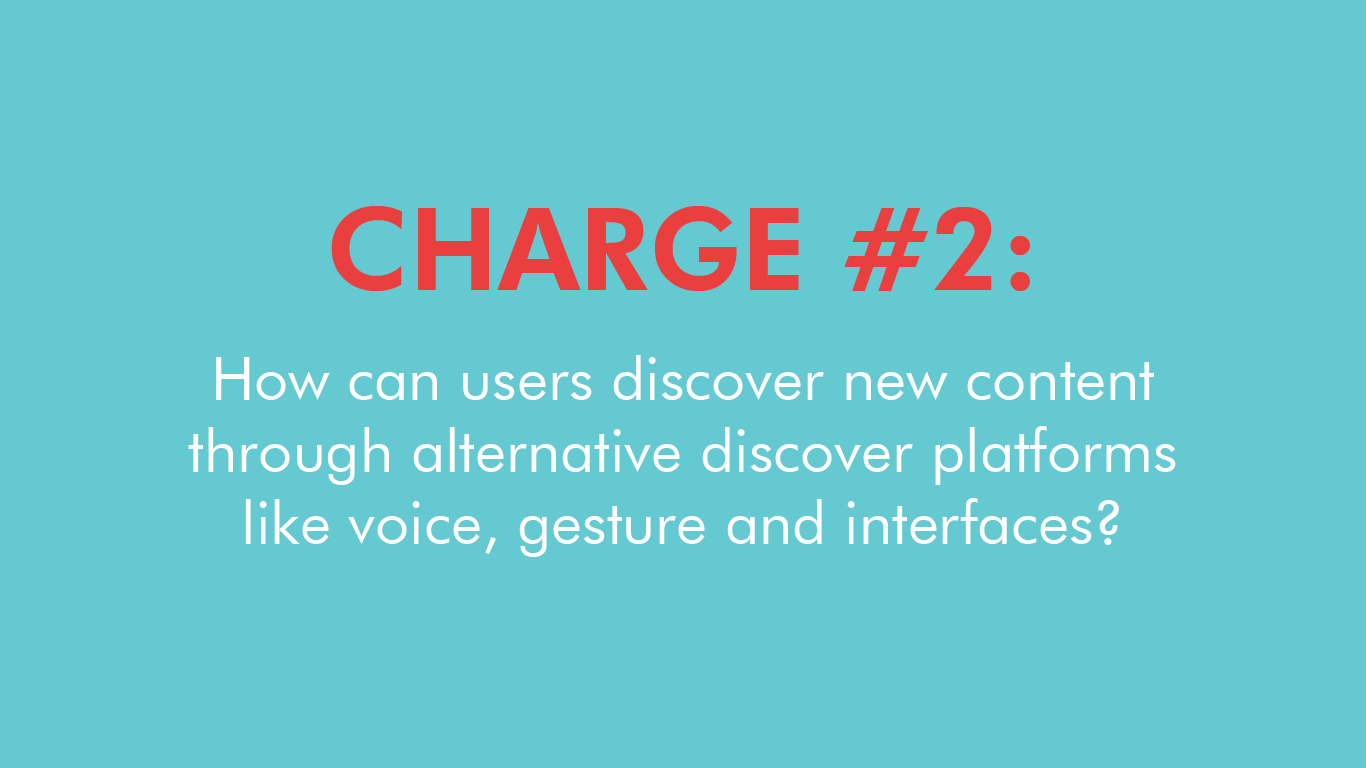 CHARGE #2:

How can users discover new content through alternative discover platforms like voice, gesture and interfaces?